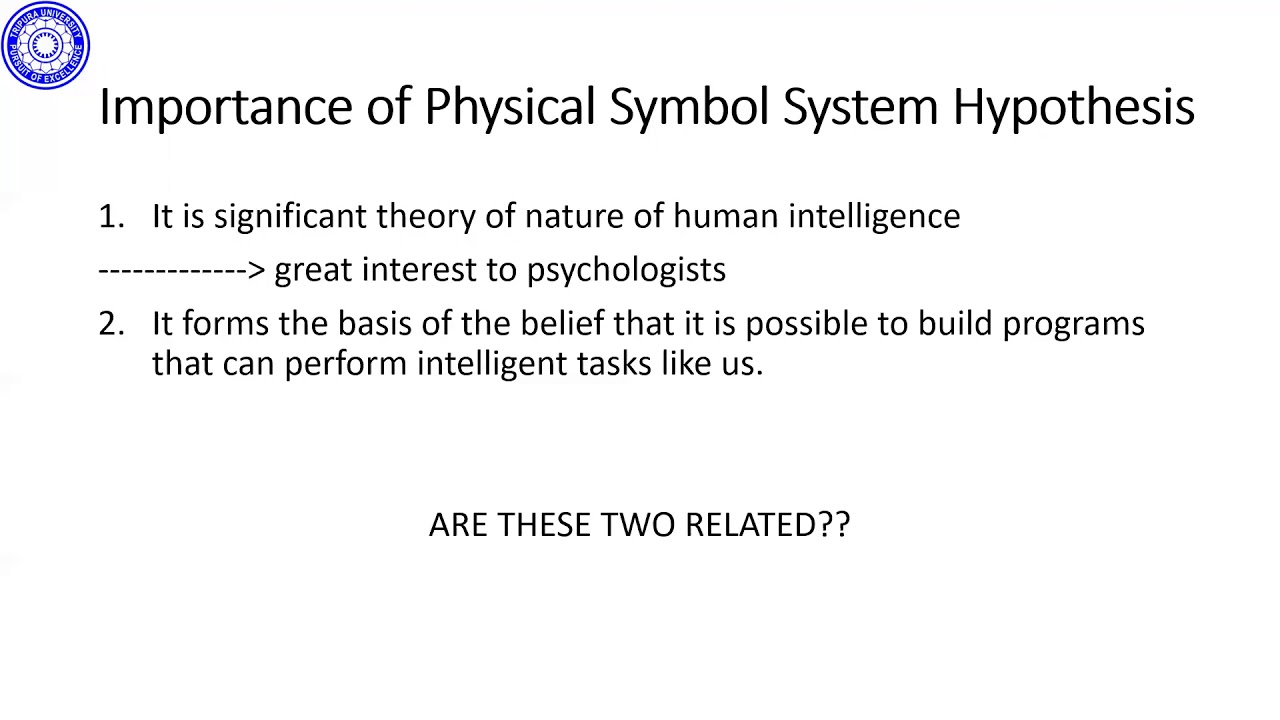 TRIPURA UNIVERSITY
PURSUIT OF EXCELLENCE

Importance of Physical Symbol System Hypothesis

1. It is significant theory of nature of human intelligence

-------------> great interest to psychologists

2. It forms the basis of the belief that it is possible to build programs that can perform intelligent tasks like us.

ARE THESE TWO RELATED??